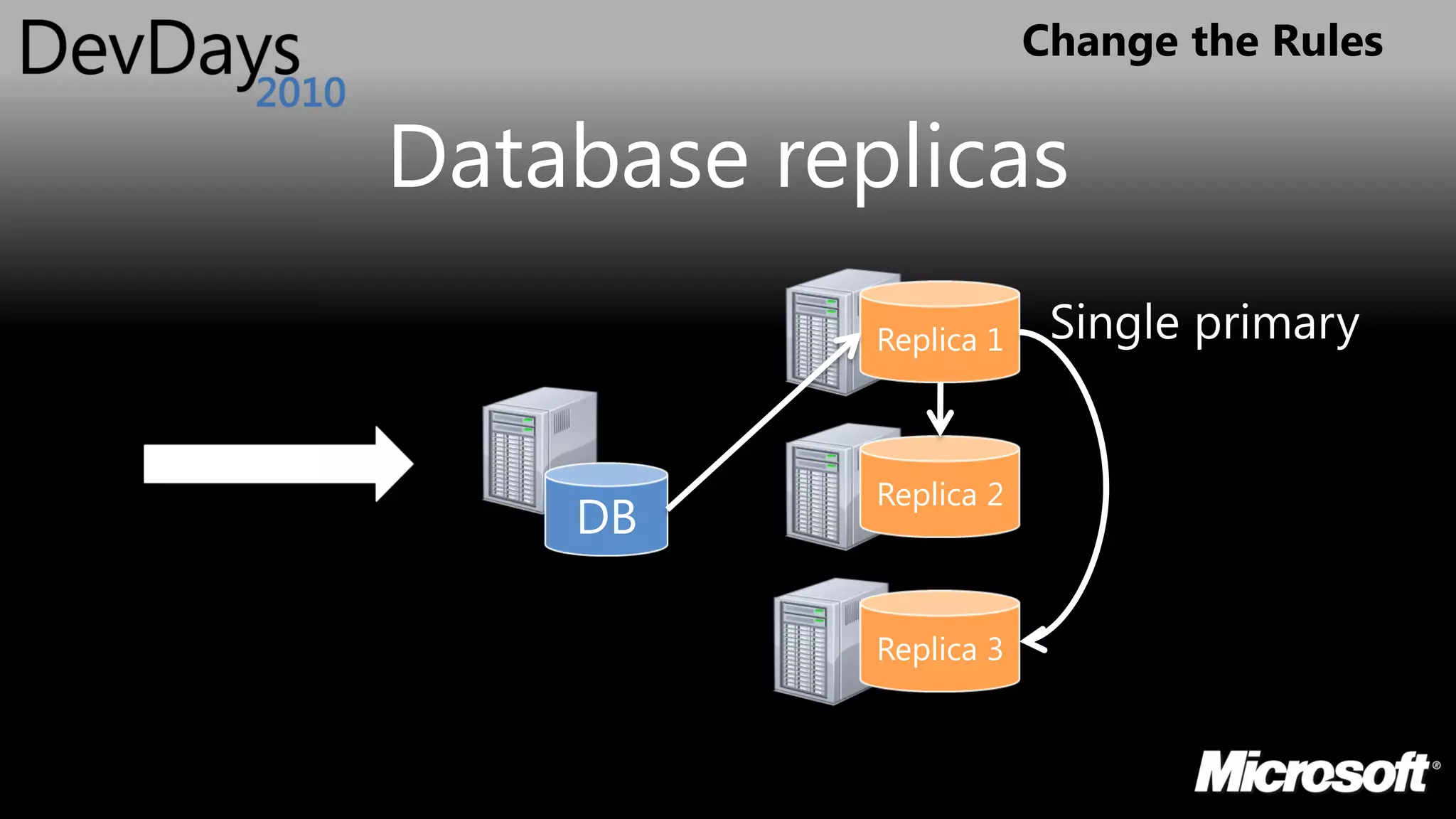 DevDays 2010

Change the Rules

Database replicas

DB

Replica 1

Single primary

Replica 2

Replica 3

Microsoft®